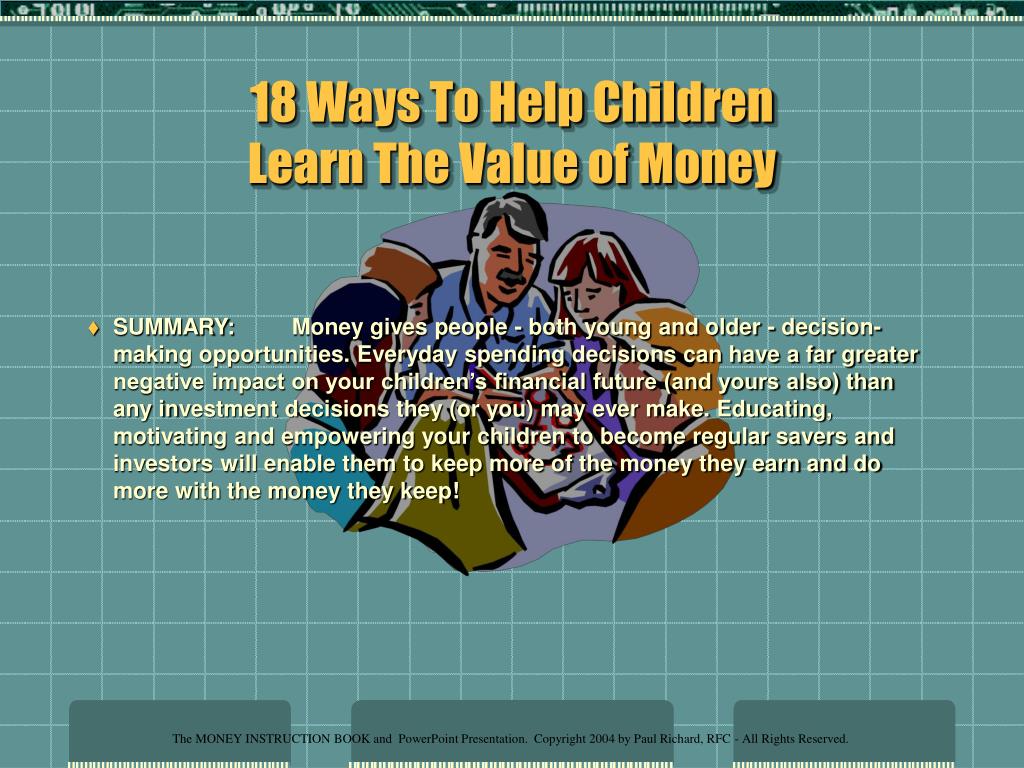 18 Ways To Help Children
Learn The Value of Money

♦ SUMMARY: Money gives people - both young and older - decision-making opportunities. Everyday spending decisions can have a far greater negative impact on your children's financial future (and yours also) than any investment decisions they (or you) may ever make. Educating, motivating and empowering your children to become regular savers and investors will enable them to keep more of the money they earn and do more with the money they keep!

The MONEY INSTRUCTION BOOK and PowerPoint Presentation. Copyright 2004 by Paul Richard, RFC - All Rights Reserved.